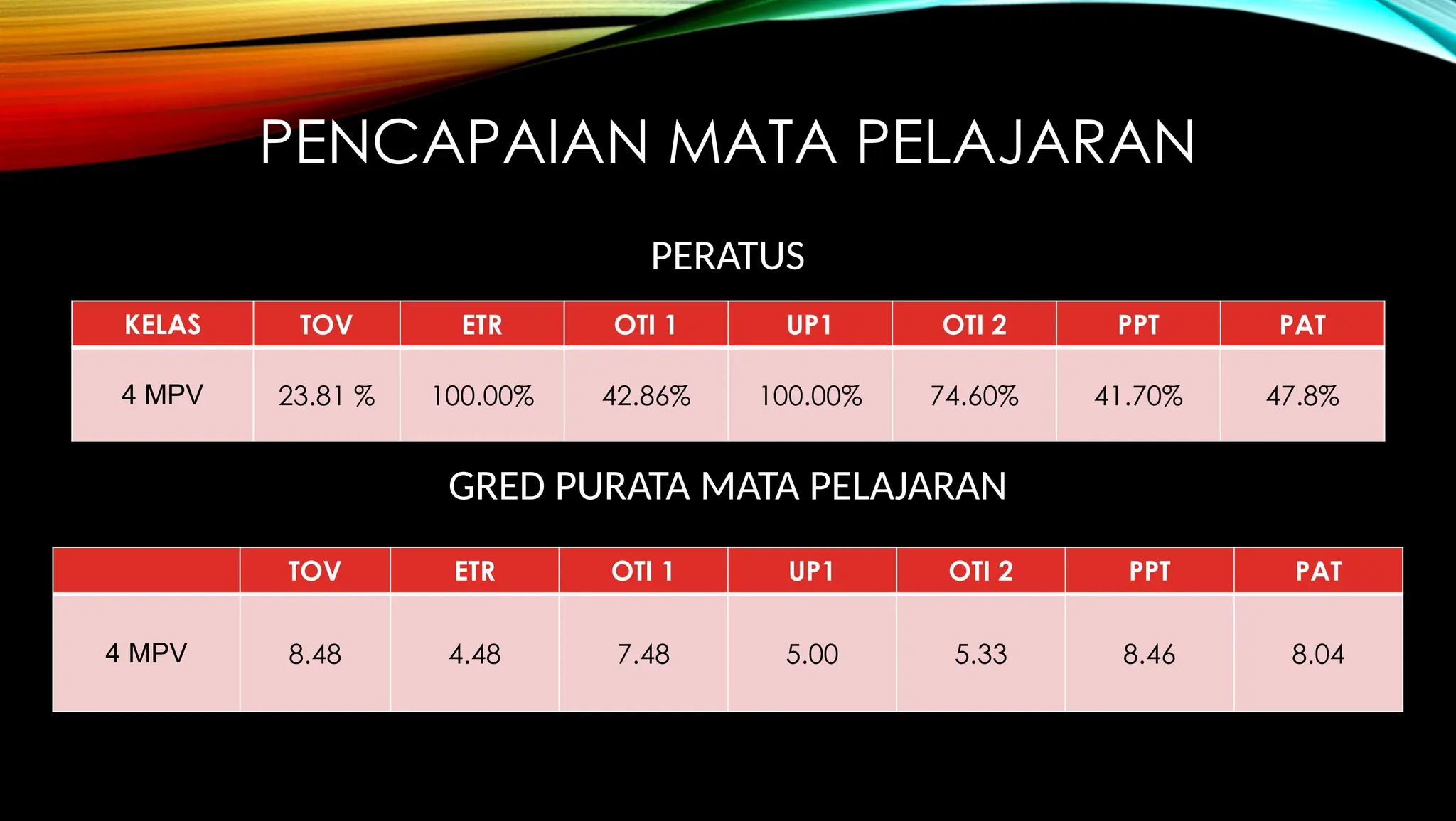 PENCAPAIAN MATA PELAJARAN

PERATUS

| KELAS | TOV | ETR | OTI 1 | UP1 | OTI 2 | PPT | PAT |
|---|---|---|---|---|---|---|---|
| 4 MPV | 23.81 % | 100.00% | 42.86% | 100.00% | 74.60% | 41.70% | 47.8% |

GRED PURATA MATA PELAJARAN

| | TOV | ETR | OTI 1 | UP1 | OTI 2 | PPT | PAT |
|---|---|---|---|---|---|---|---|
| 4 MPV | 8.48 | 4.48 | 7.48 | 5.00 | 5.33 | 8.46 | 8.04 |